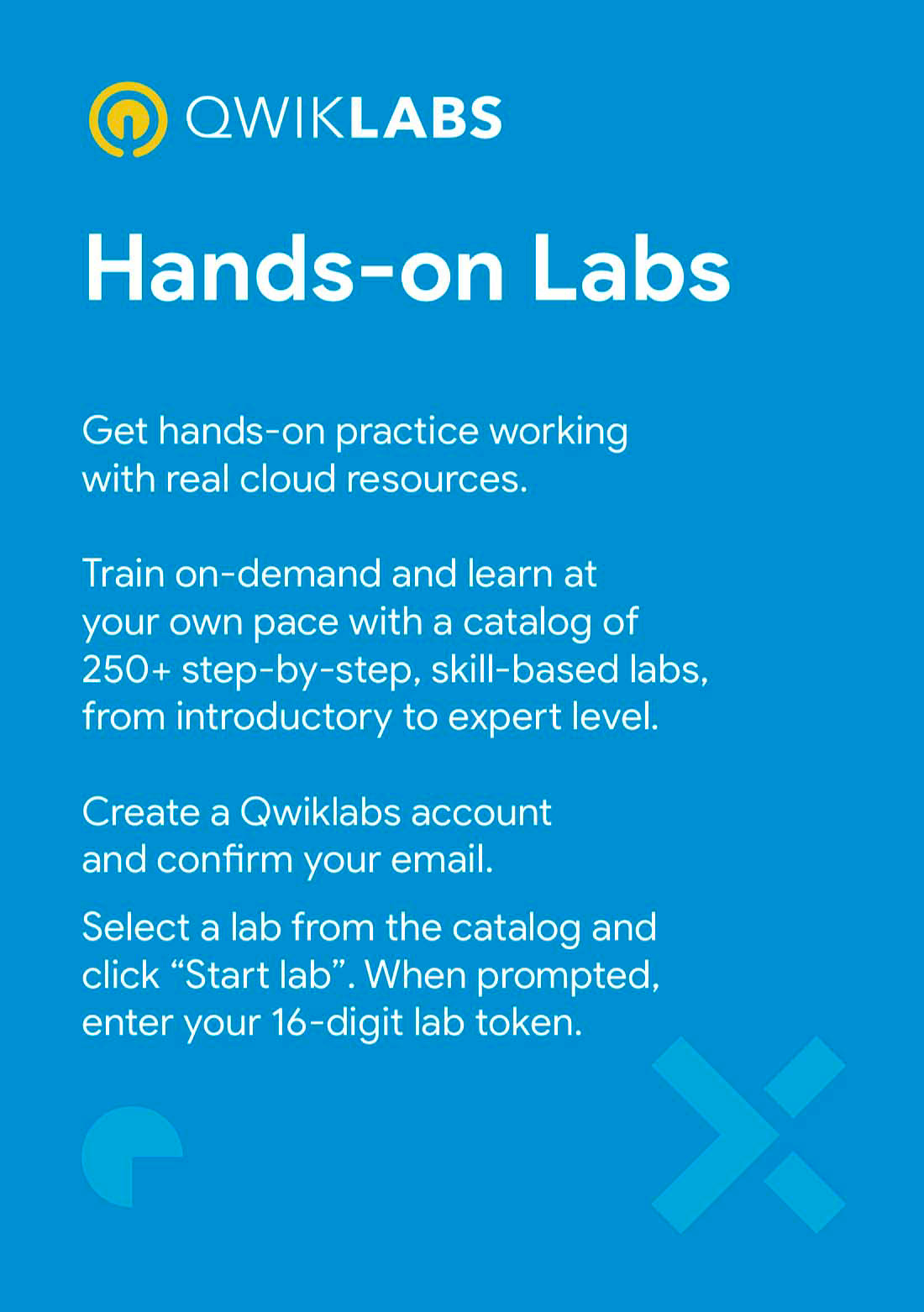 QWIKLABS

Hands-on Labs

Get hands-on practice working with real cloud resources.

Train on-demand and learn at your own pace with a catalog of 250+ step-by-step, skill-based labs, from introductory to expert level.

Create a Qwiklabs account and confirm your email.

Select a lab from the catalog and click “Start lab”. When prompted, enter your 16-digit lab token.